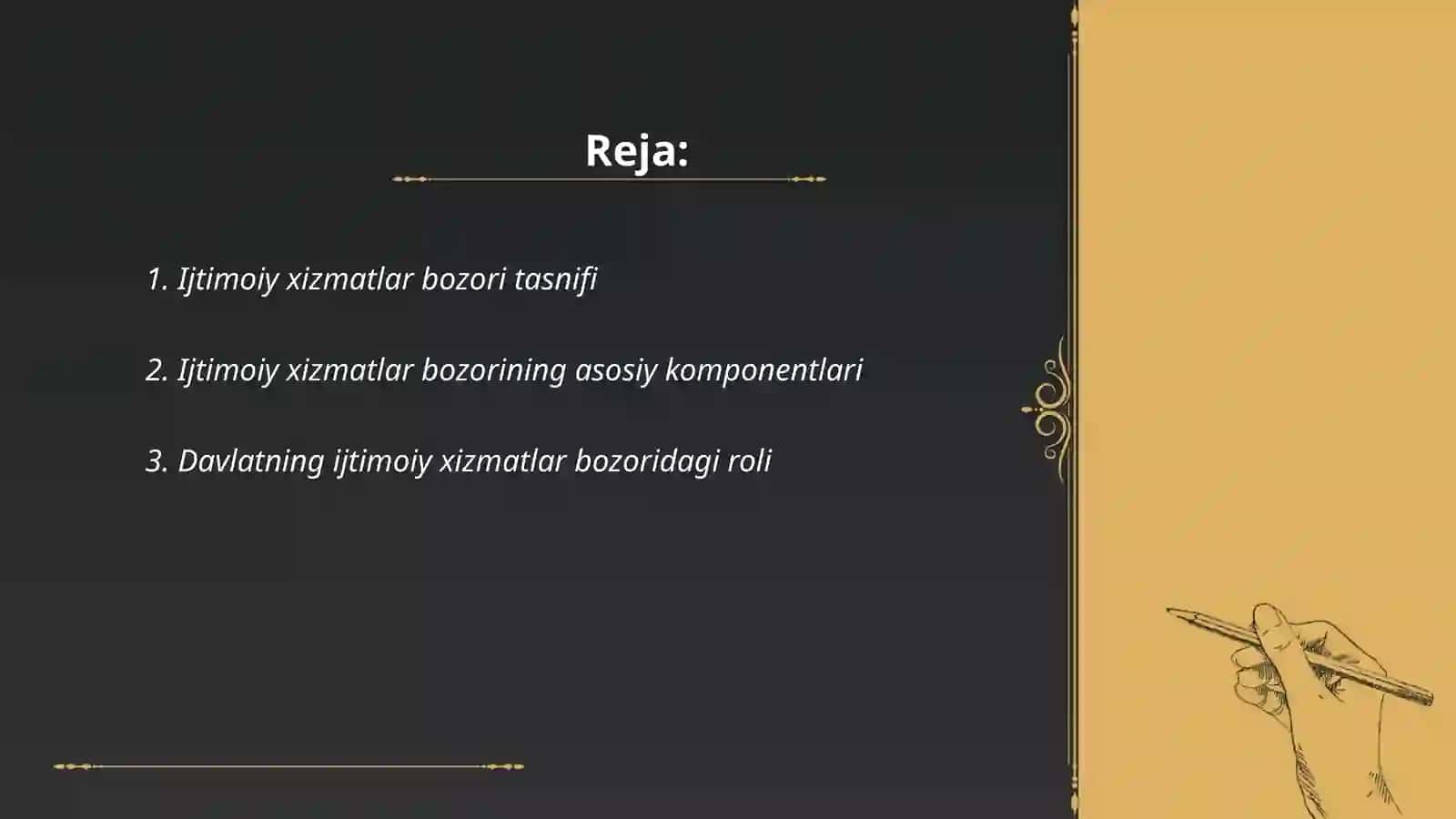 Reja:

1. Ijtimoiy xizmatlar bozori tasnifi

2. Ijtimoiy xizmatlar bozorining asosiy komponentlari

3. Davlatning ijtimoiy xizmatlar bozoridagi roli